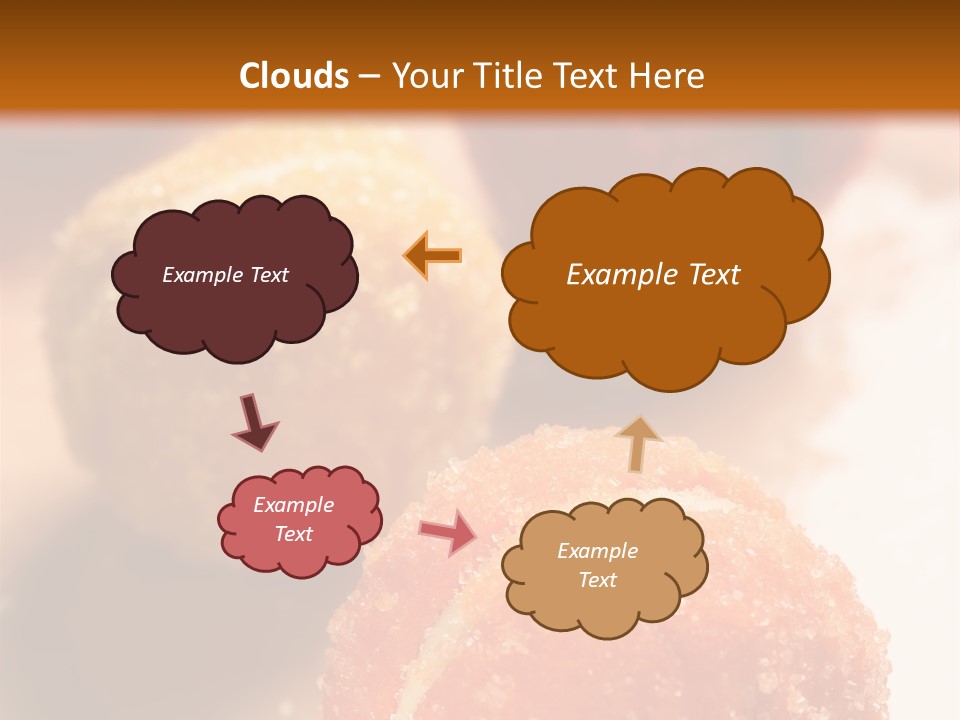 Clouds – Your Title Text Here

Example Text

Example Text

Example Text

Example Text